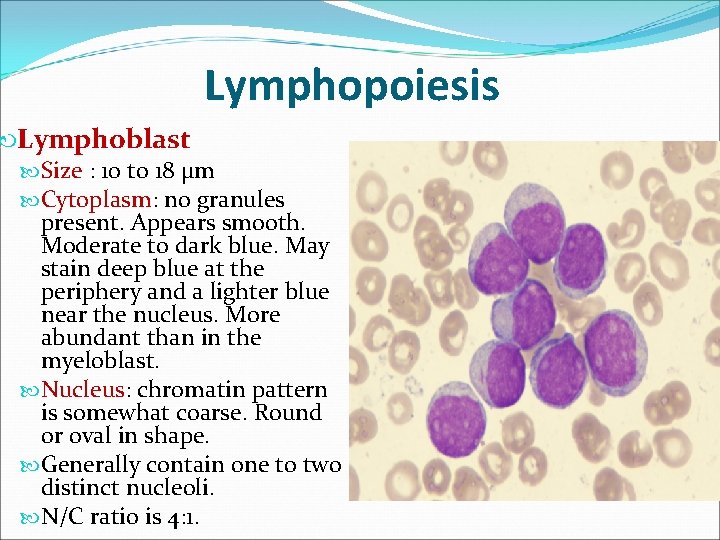 Lymphopoiesis

Lymphoblast

Size : 10 to 18 μm

Cytoplasm: no granules present. Appears smooth. Moderate to dark blue. May stain deep blue at the periphery and a lighter blue near the nucleus. More abundant than in the myeloblast.

Nucleus: chromatin pattern is somewhat coarse. Round or oval in shape.

Generally contain one to two distinct nucleoli.

N/C ratio is 4:1.